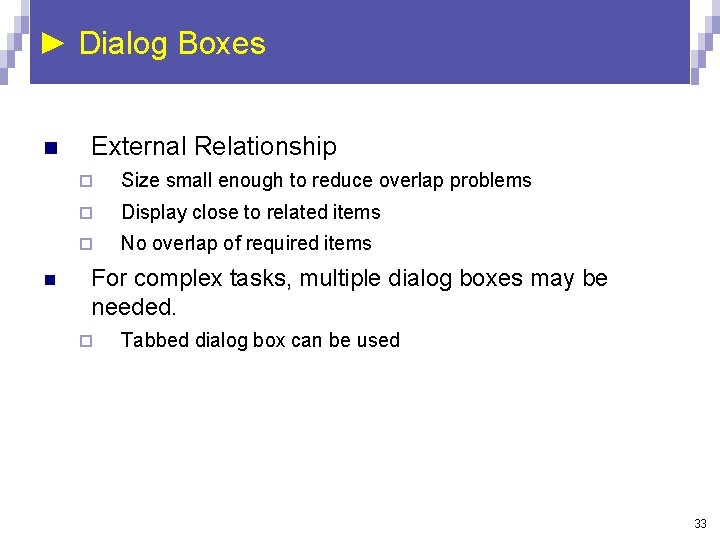 ► Dialog Boxes

- External Relationship
  - Size small enough to reduce overlap problems
  - Display close to related items
  - No overlap of required items
- For complex tasks, multiple dialog boxes may be needed.
  - Tabbed dialog box can be used

33